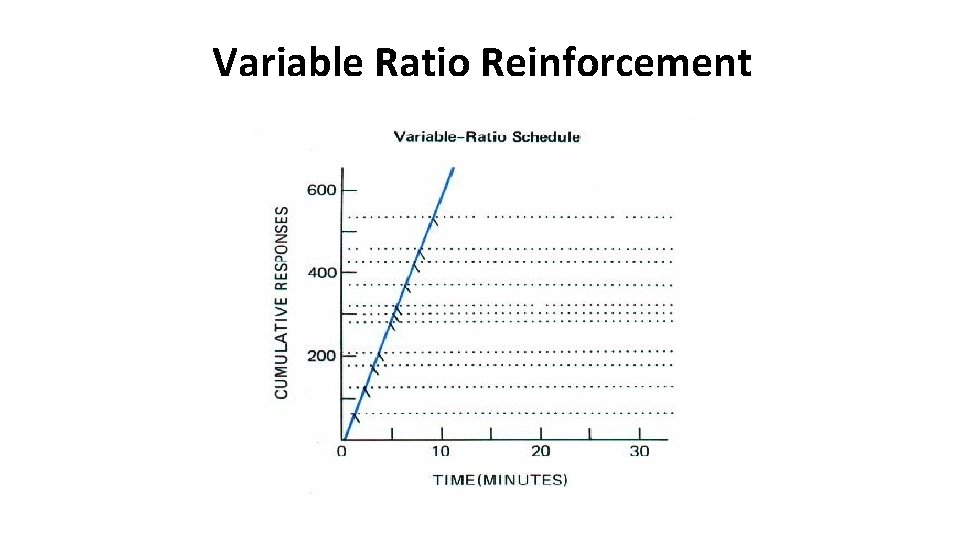 Variable Ratio Reinforcement

Variable-Ratio Schedule

CUMULATIVE RESPONSES

600
400
200
0

10
20
30

TIME(MINUTES)